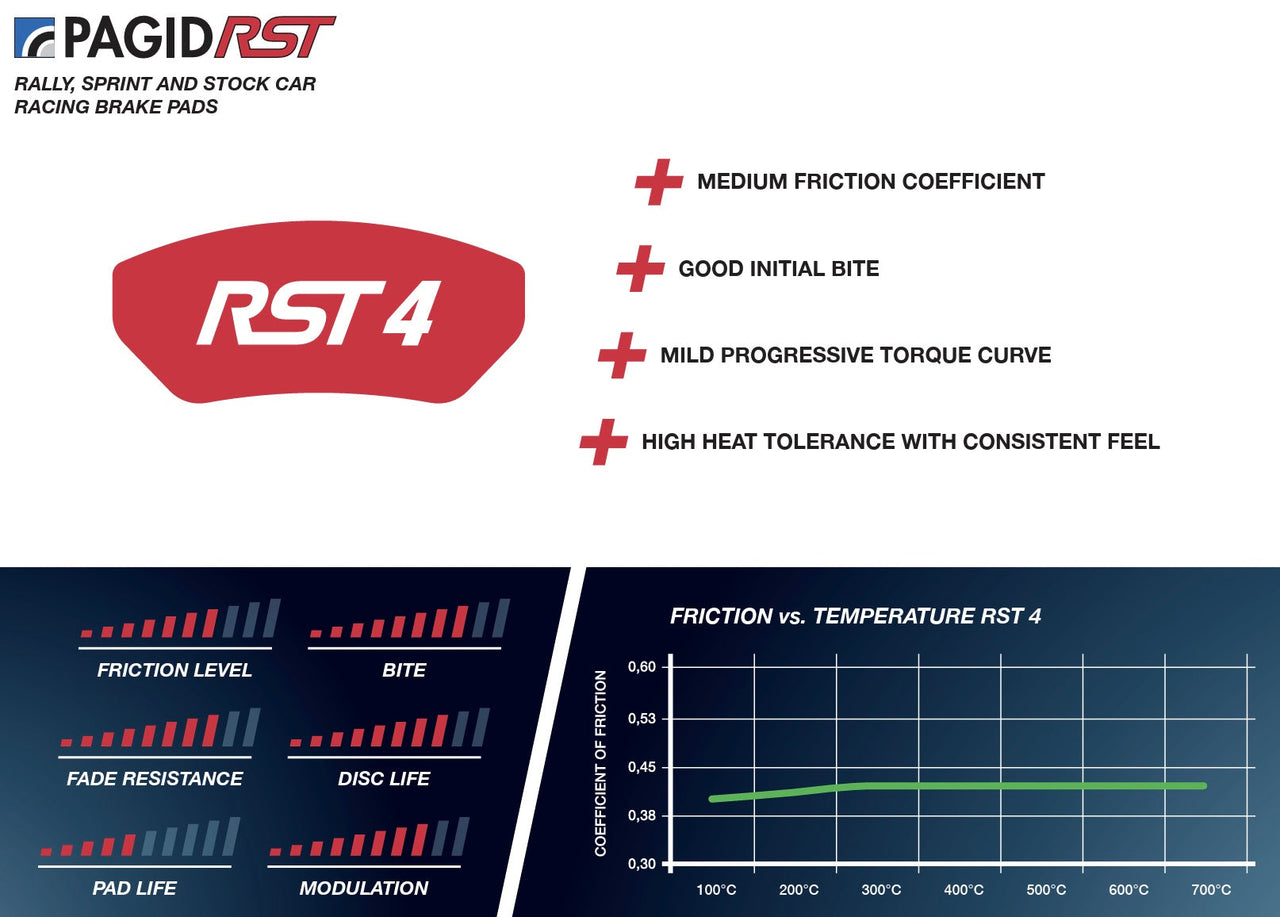 PAGID RST

RALLY, SPRINT AND STOCK CAR RACING BRAKE PADS

RST 4

MEDIUM FRICTION COEFFICIENT

GOOD INITIAL BITE

MILD PROGRESSIVE TORQUE CURVE

HIGH HEAT TOLERANCE WITH CONSISTENT FEEL

FRICTION LEVEL

BITE

FADE RESISTANCE

DISC LIFE

PAD LIFE

MODULATION

FRICTION vs. TEMPERATURE RST 4

COEFFICIENT OF FRICTION

0,60
0,53
0,45
0,38
0,30

100°C 200°C 300°C 400°C 500°C 600°C 700°C